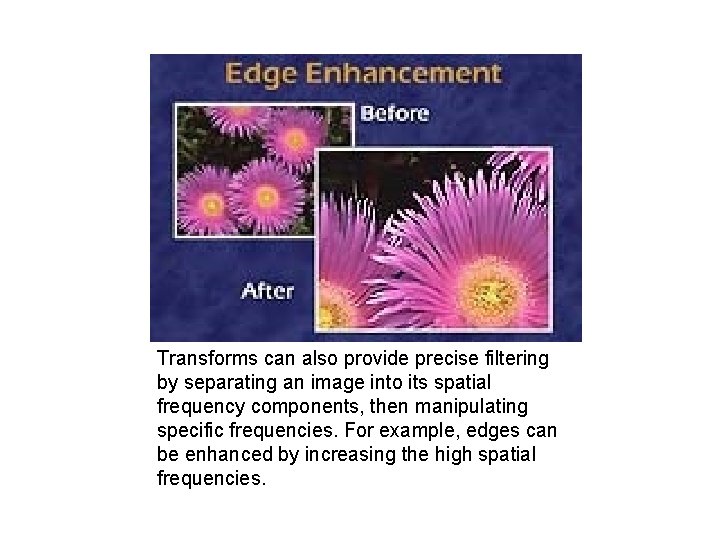 Edge Enhancement

Before

After

Transforms can also provide precise filtering by separating an image into its spatial frequency components, then manipulating specific frequencies. For example, edges can be enhanced by increasing the high spatial frequencies.